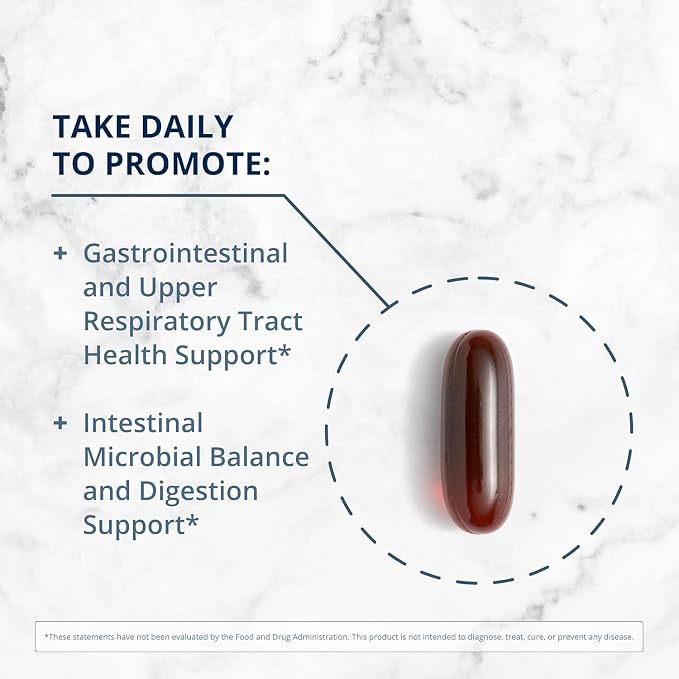 TAKE DAILY
TO PROMOTE:

+ Gastrointestinal and Upper Respiratory Tract Health Support*

+ Intestinal Microbial Balance and Digestion Support*

*These statements have not been evaluated by the Food and Drug Administration. This product is not intended to diagnose, treat, cure, or prevent any disease.